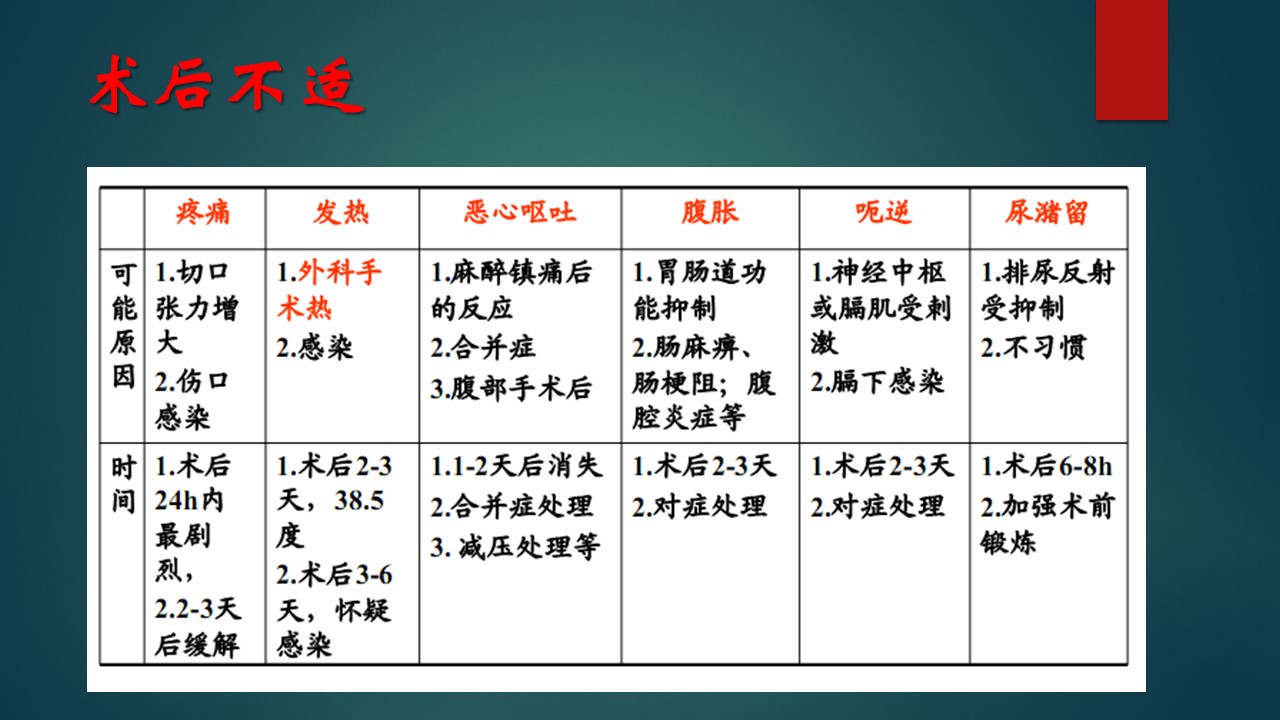 术后不适

|  | 疼痛 | 发热 | 恶心呕吐 | 腹胀 | 呃逆 | 尿潴留 |
|---|---|---|---|---|---|---|
| 可能原因 | 1.切口张力增大 2.伤口感染 | 1.外科手术热 2.感染 | 1.麻醉镇痛后的反应 2.合并症 3.腹部手术后 | 1.胃肠道功能抑制 2.肠麻痹、肠梗阻；腹腔炎症等 | 1.神经中枢或膈肌受刺激 2.膈下感染 | 1.排尿反射受抑制 2.不习惯 |
| 时间 | 1.术后24h内最剧烈， 2.2-3天后缓解 | 1.术后2-3天，38.5度 2.术后3-6天，怀疑感染 | 1.1-2天后消失 2.合并症处理 3. 减压处理等 | 1.术后2-3天 2.对症处理 | 1.术后2-3天 2.对症处理 | 1.术后6-8h 2.加强术前锻炼 |